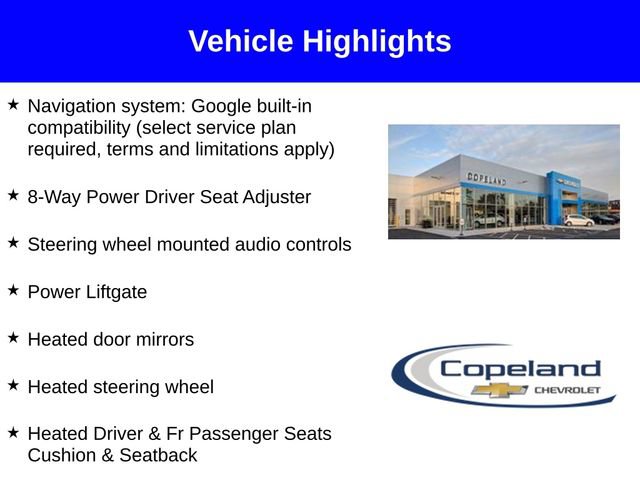 Vehicle Highlights

★ Navigation system: Google built-in compatibility (select service plan required, terms and limitations apply)

★ 8-Way Power Driver Seat Adjuster

★ Steering wheel mounted audio controls

★ Power Liftgate

★ Heated door mirrors

★ Heated steering wheel

★ Heated Driver & Fr Passenger Seats Cushion & Seatback

COPELAND

Copeland
CHEVROLET